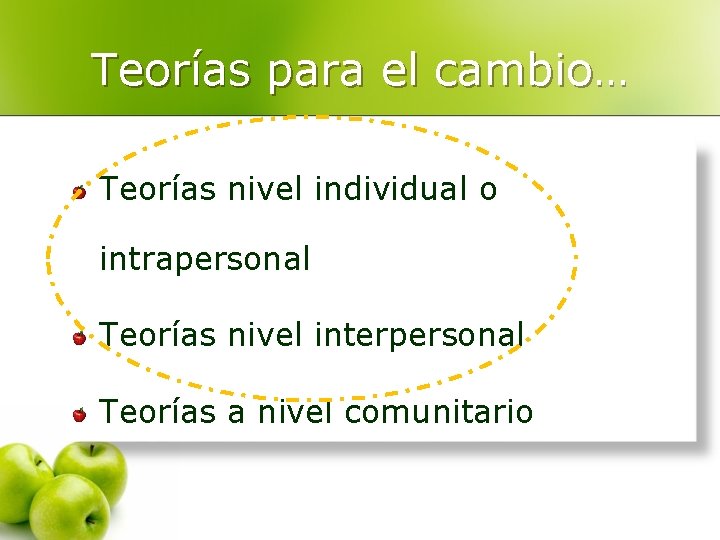 Teorías para el cambio…

Teorías nivel individual o intrapersonal

Teorías nivel interpersonal

Teorías a nivel comunitario